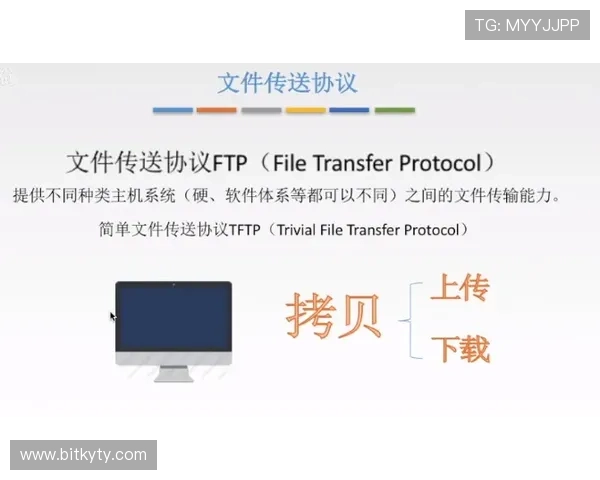 TG: MYYJJPP

文件传送协议

文件传送协议FTP（File Transfer Protocol）

提供不同种类主机系统（硬、软件体系等都可以不同）之间的文件传输能力。

简单文件传送协议TFTP（Trivial File Transfer Protocol）

拷贝

上传

下载

www.bitkyty.com